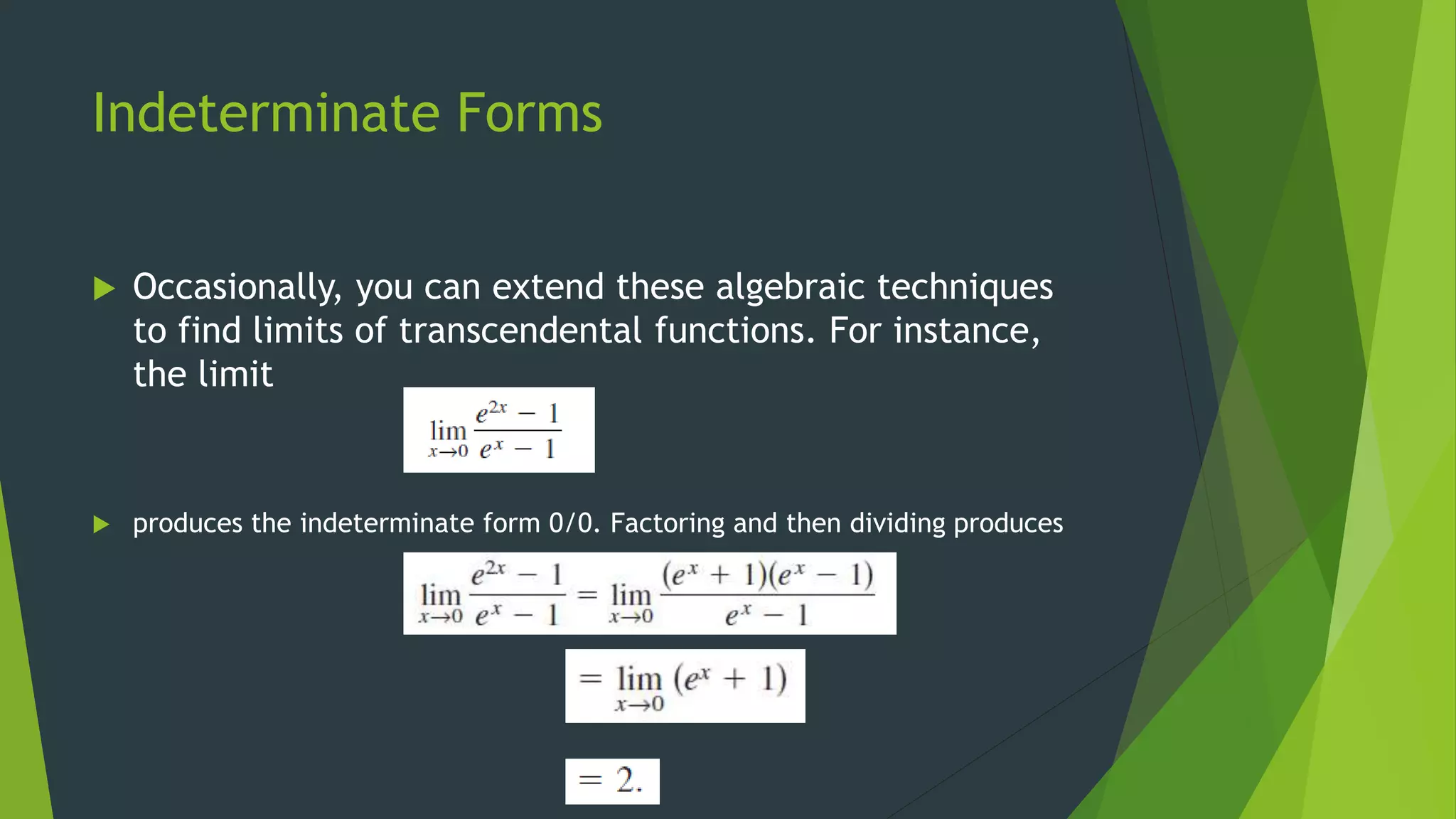 Indeterminate Forms

Occasionally, you can extend these algebraic techniques to find limits of transcendental functions. For instance, the limit

$\lim_{x \to 0} \frac{e^{2x} - 1}{e^x - 1}$

produces the indeterminate form 0/0. Factoring and then dividing produces

$\lim_{x \to 0} \frac{e^{2x} - 1}{e^x - 1} = \lim_{x \to 0} \frac{(e^x + 1)(e^x - 1)}{e^x - 1}$

$= \lim_{x \to 0} (e^x + 1)$

$= 2.$